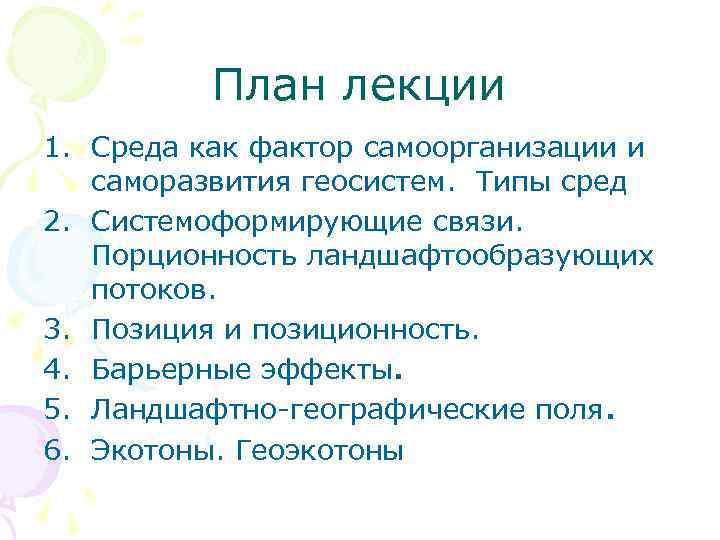 План лекции

1. Среда как фактор самоорганизации и саморазвития геосистем. Типы сред
2. Системоформирующие связи. Порционность ландшафтообразующих потоков.
3. Позиция и позиционность.
4. Барьерные эффекты.
5. Ландшафтно-географические поля.
6. Экотоны. Геоэкотоны